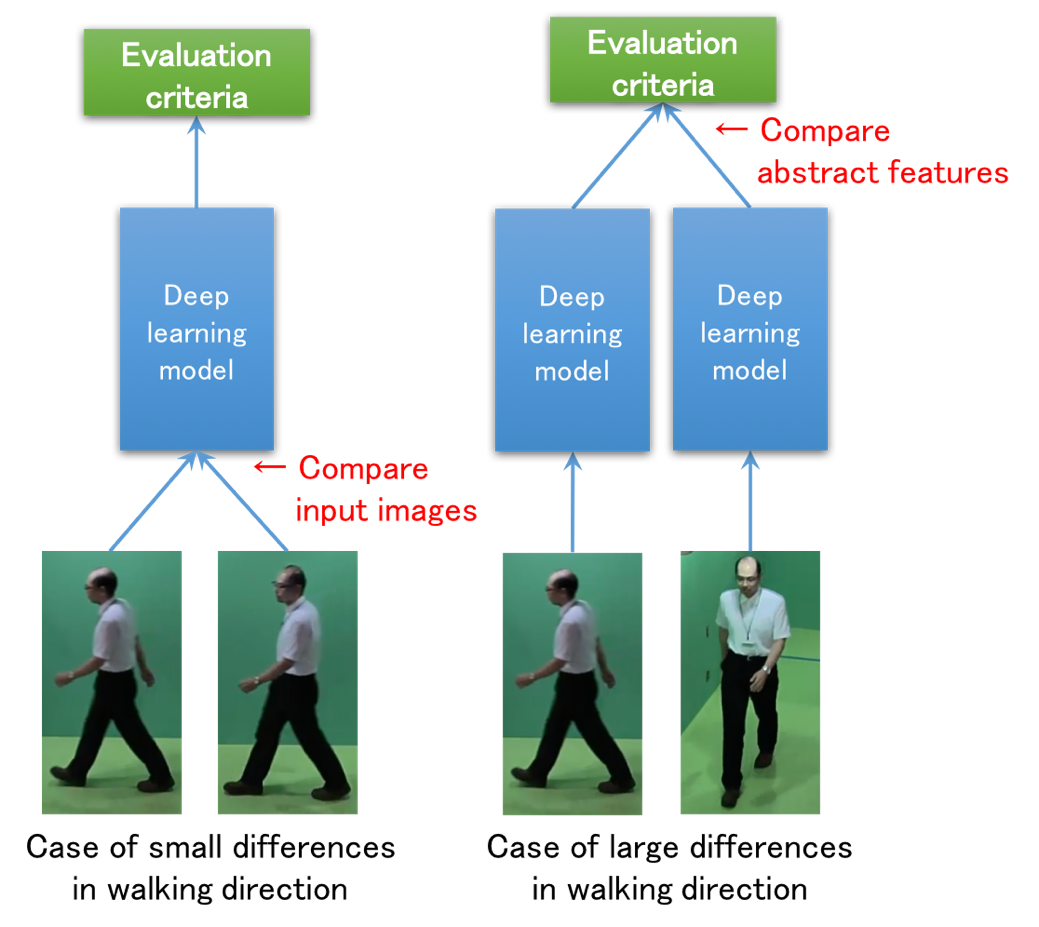 Evaluation criteria

Deep learning model

← Compare input images

Case of small differences in walking direction

Evaluation criteria

← Compare abstract features

Deep learning model

Deep learning model

Case of large differences in walking direction